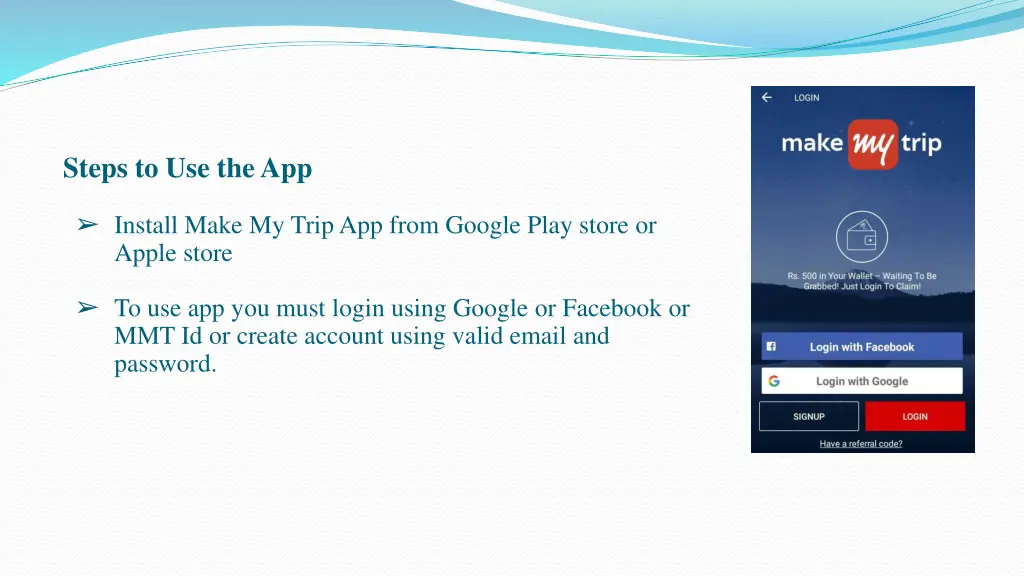 Steps to Use the App

➢ Install Make My Trip App from Google Play store or Apple store

➢ To use app you must login using Google or Facebook or MMT Id or create account using valid email and password.

LOGIN

make my trip

Rs. 500 in Your Wallet – Waiting To Be Grabbed! Just Login To Claim!

Login with Facebook

Login with Google

SIGNUP

LOGIN

Have a referral code?